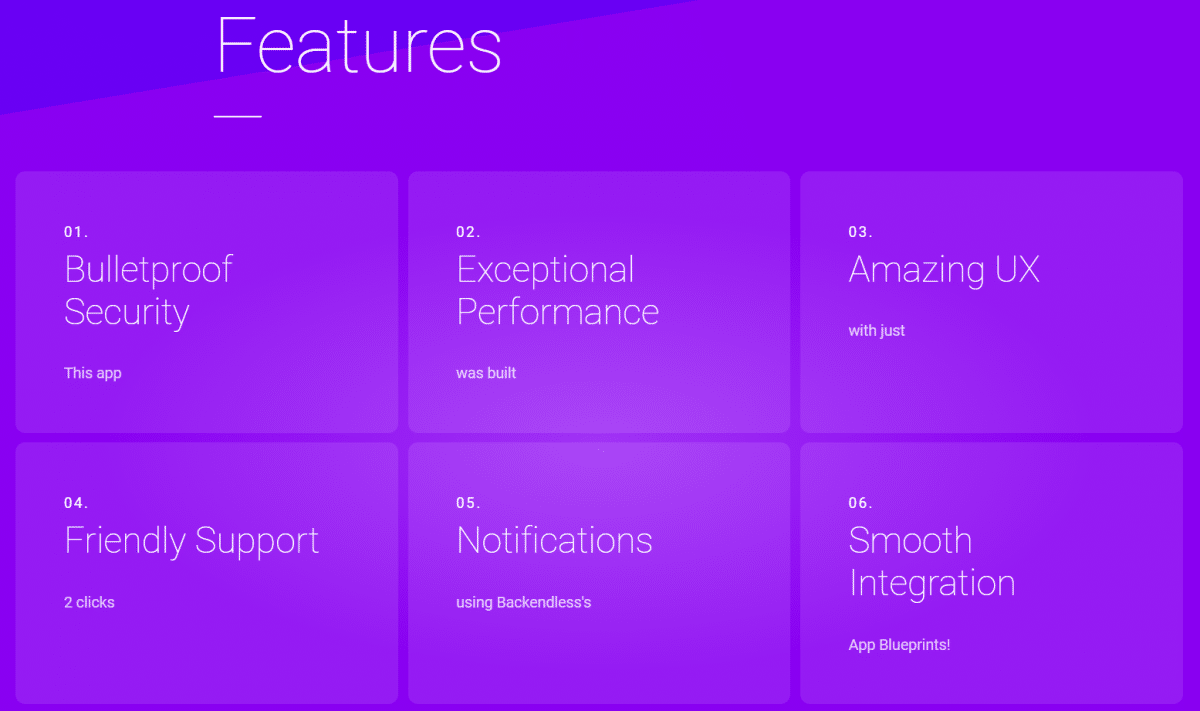 Features

01.
Bulletproof Security

This app

02.
Exceptional Performance

was built

03.
Amazing UX

with just

04.
Friendly Support

2 clicks

05.
Notifications

using Backendless's

06.
Smooth Integration

App Blueprints!